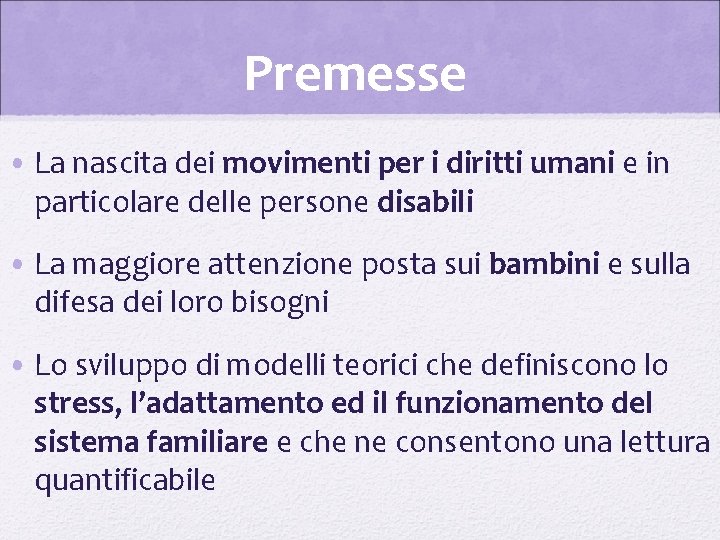 Premesse

• La nascita dei movimenti per i diritti umani e in particolare delle persone disabili

• La maggiore attenzione posta sui bambini e sulla difesa dei loro bisogni

• Lo sviluppo di modelli teorici che definiscono lo stress, l'adattamento ed il funzionamento del sistema familiare e che ne consentono una lettura quantificabile